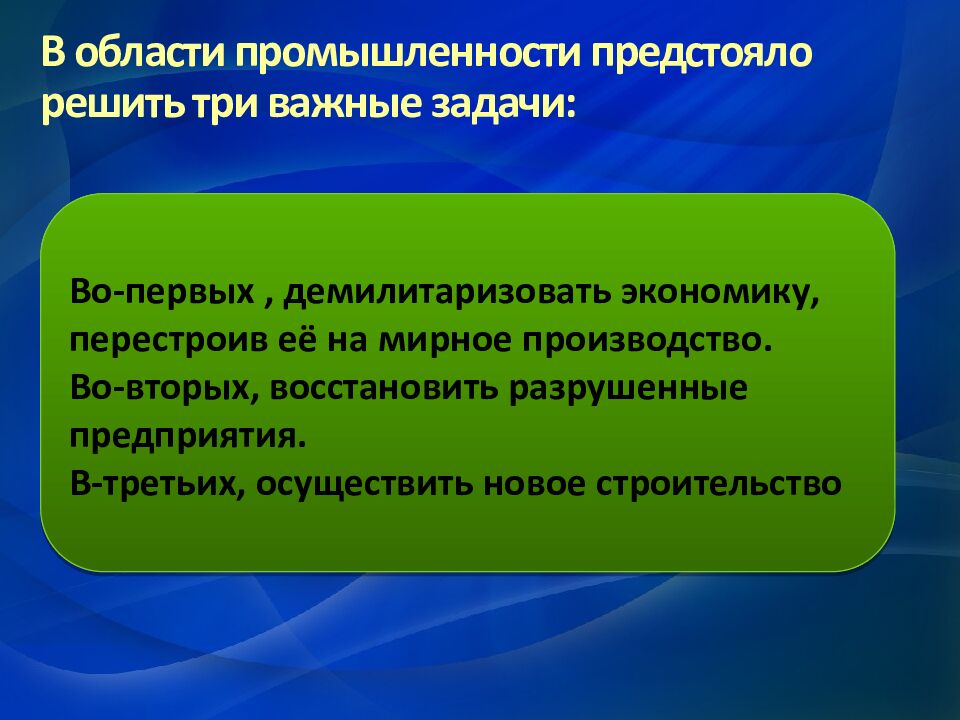 В области промышленности предстояло решить три важные задачи:

Во-первых , демилитаризовать экономику, перестроив её на мирное производство.
Во-вторых, восстановить разрушенные предприятия.
В-третьих, осуществить новое строительство